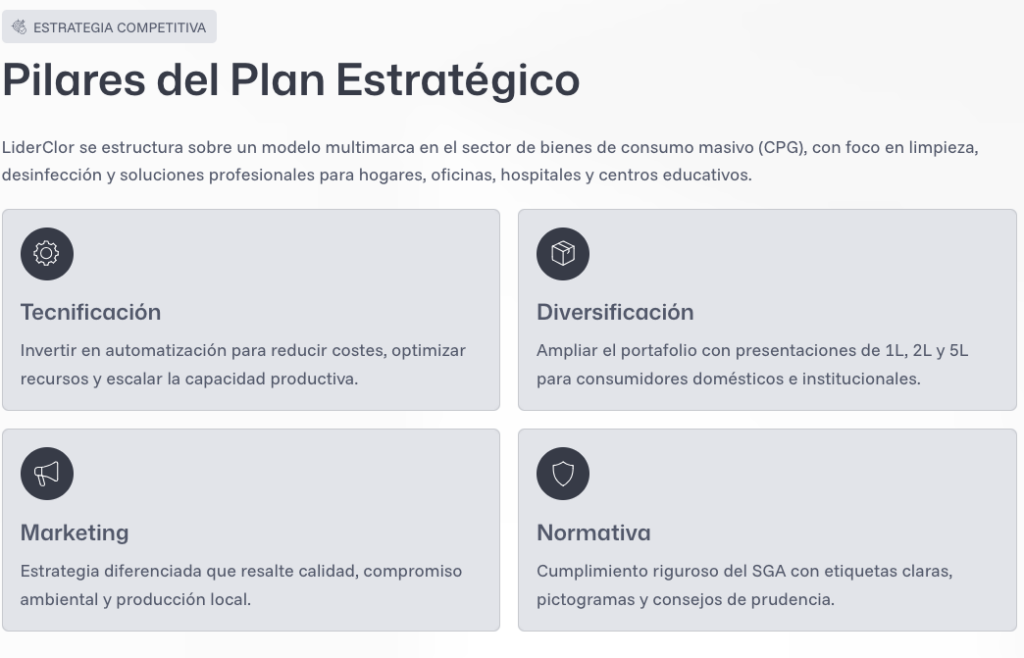 ESTRATEGIA COMPETITIVA

Pilares del Plan Estratégico

LiderClor se estructura sobre un modelo multimarca en el sector de bienes de consumo masivo (CPG), con foco en limpieza, desinfección y soluciones profesionales para hogares, oficinas, hospitales y centros educativos.

Tecnificación

Invertir en automatización para reducir costes, optimizar recursos y escalar la capacidad productiva.

Diversificación

Ampliar el portafolio con presentaciones de 1L, 2L y 5L para consumidores domésticos e institucionales.

Marketing

Estrategia diferenciada que resalte calidad, compromiso ambiental y producción local.

Normativa

Cumplimiento riguroso del SGA con etiquetas claras, pictogramas y consejos de prudencia.